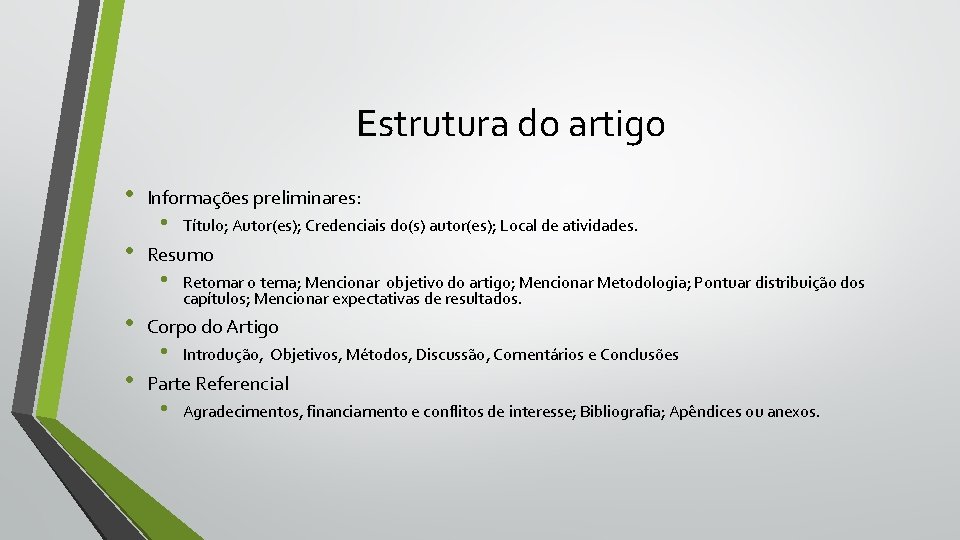 Estrutura do artigo

• Informações preliminares:
  • Título; Autor(es); Credenciais do(s) autor(es); Local de atividades.

• Resumo
  • Retomar o tema; Mencionar objetivo do artigo; Mencionar Metodologia; Pontuar distribuição dos capítulos; Mencionar expectativas de resultados.

• Corpo do Artigo
  • Introdução, Objetivos, Métodos, Discussão, Comentários e Conclusões

• Parte Referencial
  • Agradecimentos, financiamento e conflitos de interesse; Bibliografia; Apêndices ou anexos.